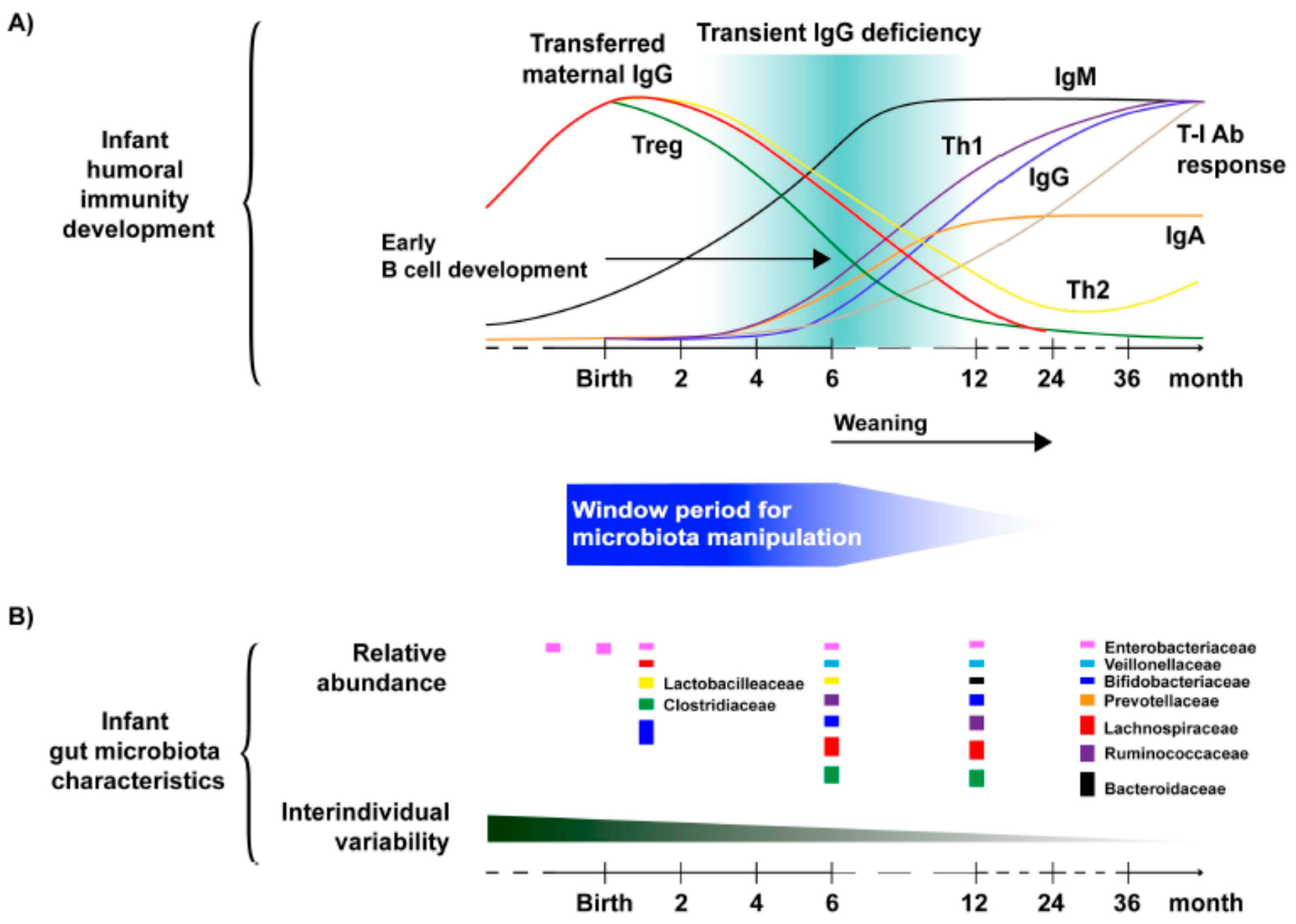 A)

Infant humoral immunity development

Transferred maternal IgG

Transient IgG deficiency

IgM

Treg

Th1

IgG

T-I Ab response

IgA

Early B cell development

Th2

Birth 2 4 6 12 24 36 month

Weaning

Window period for microbiota manipulation

B)

Infant gut microbiota characteristics

Relative abundance

Lactobacilleaceae
Clostridiaceae

Enterobacteriaceae
Veillonellaceae
Bifidobacteriaceae
Prevotellaceae
Lachnospiraceae
Ruminococcaceae
Bacteroidaceae

Interindividual variability

Birth 2 4 6 12 24 36 month